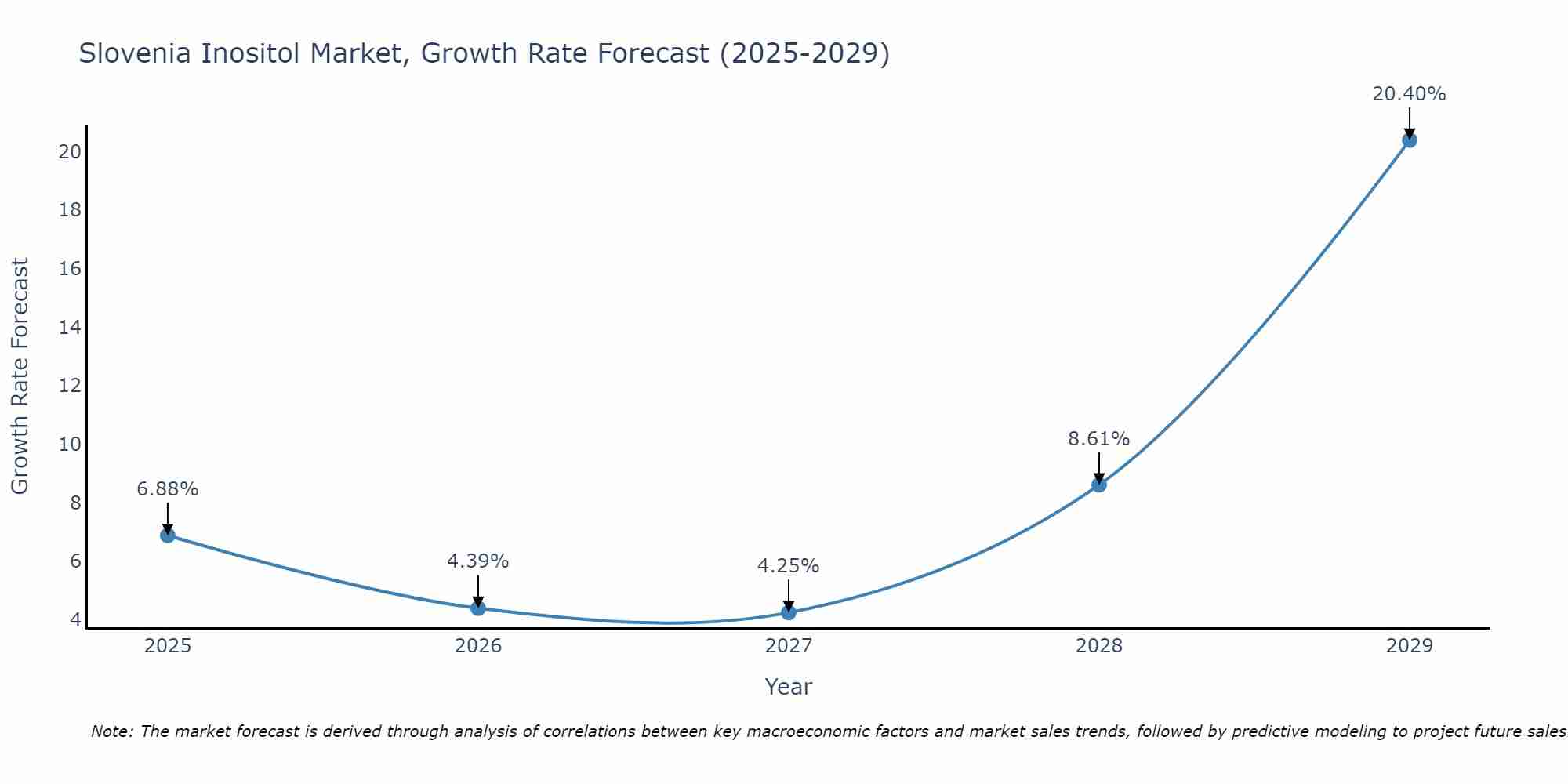 Slovenia Inositol Market, Growth Rate Forecast (2025-2029)

Growth Rate Forecast

20
18
16
14
12
10
8
6
4

6.88%
4.39%
4.25%
8.61%
20.40%

2025
2026
2027
2028
2029

Year

Note: The market forecast is derived through analysis of correlations between key macroeconomic factors and market sales trends, followed by predictive modeling to project future sales